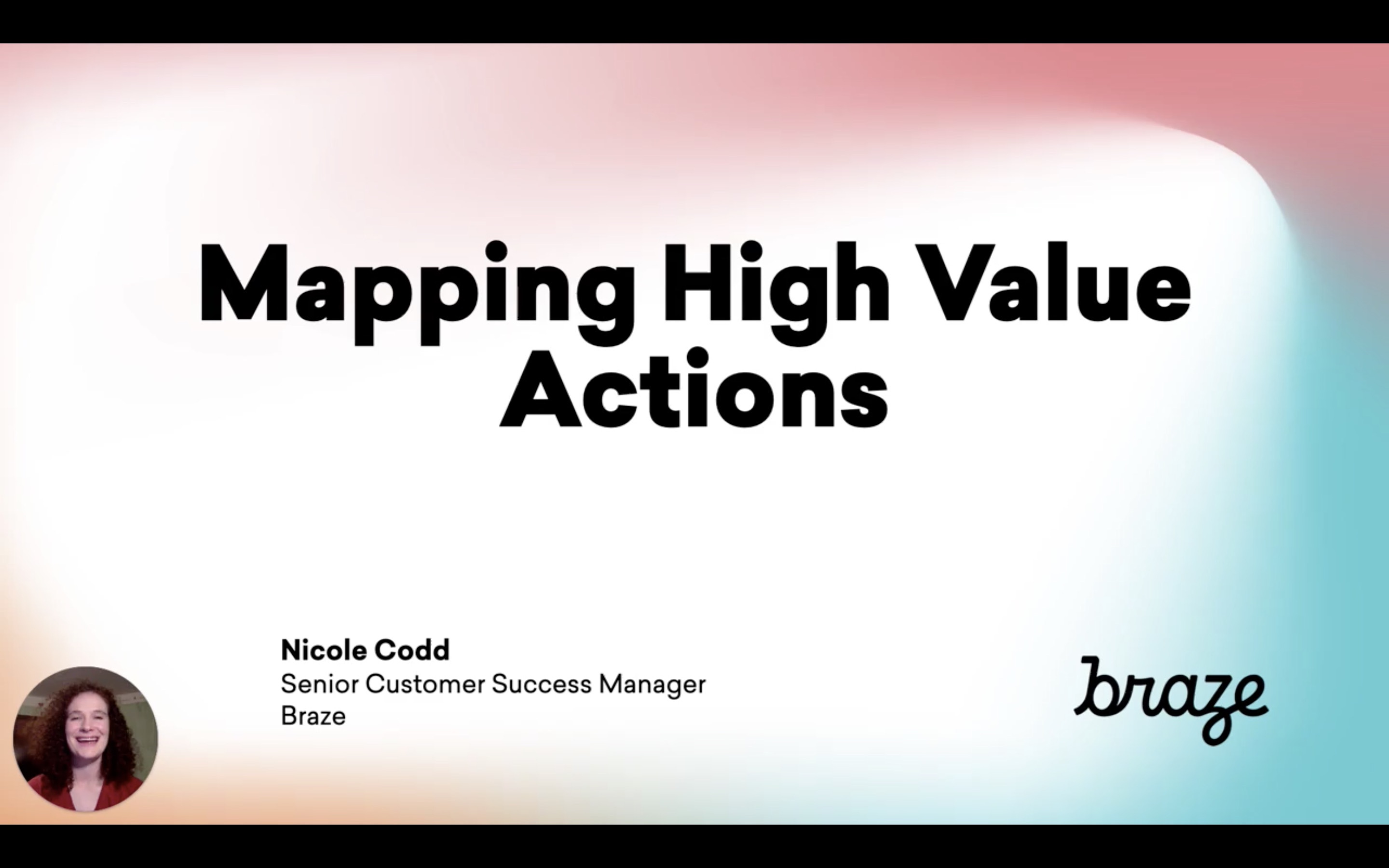 Mapping High Value Actions

Nicole Codd
Senior Customer Success Manager
Braze

braze